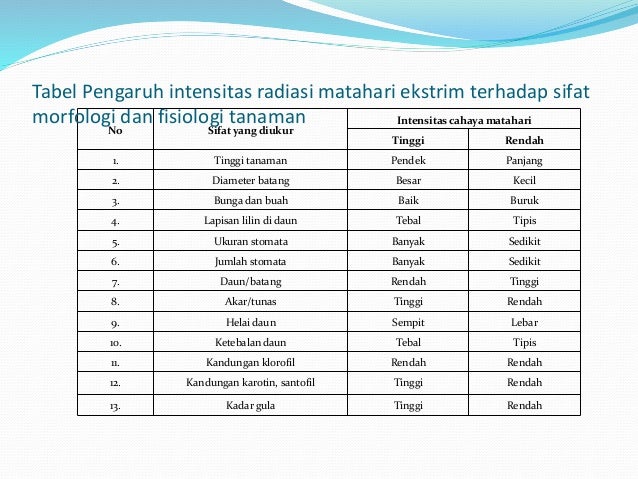 Tabel Pengaruh intensitas radiasi matahari ekstrim terhadap sifat morfologi dan fisiologi tanaman

| No | Sifat yang diukur | Intensitas cahaya matahari | |
|---|---|---|---|
| | | Tinggi | Rendah |
| 1. | Tinggi tanaman | Pendek | Panjang |
| 2. | Diameter batang | Besar | Kecil |
| 3. | Bunga dan buah | Baik | Buruk |
| 4. | Lapisan lilin di daun | Tebal | Tipis |
| 5. | Ukuran stomata | Banyak | Sedikit |
| 6. | Jumlah stomata | Banyak | Sedikit |
| 7. | Daun/batang | Rendah | Tinggi |
| 8. | Akar/tunas | Tinggi | Rendah |
| 9. | Helai daun | Sempit | Lebar |
| 10. | Ketebalan daun | Tebal | Tipis |
| 11. | Kandungan klorofil | Rendah | Rendah |
| 12. | Kandungan karotin, santofil | Tinggi | Rendah |
| 13. | Kadar gula | Tinggi | Rendah |